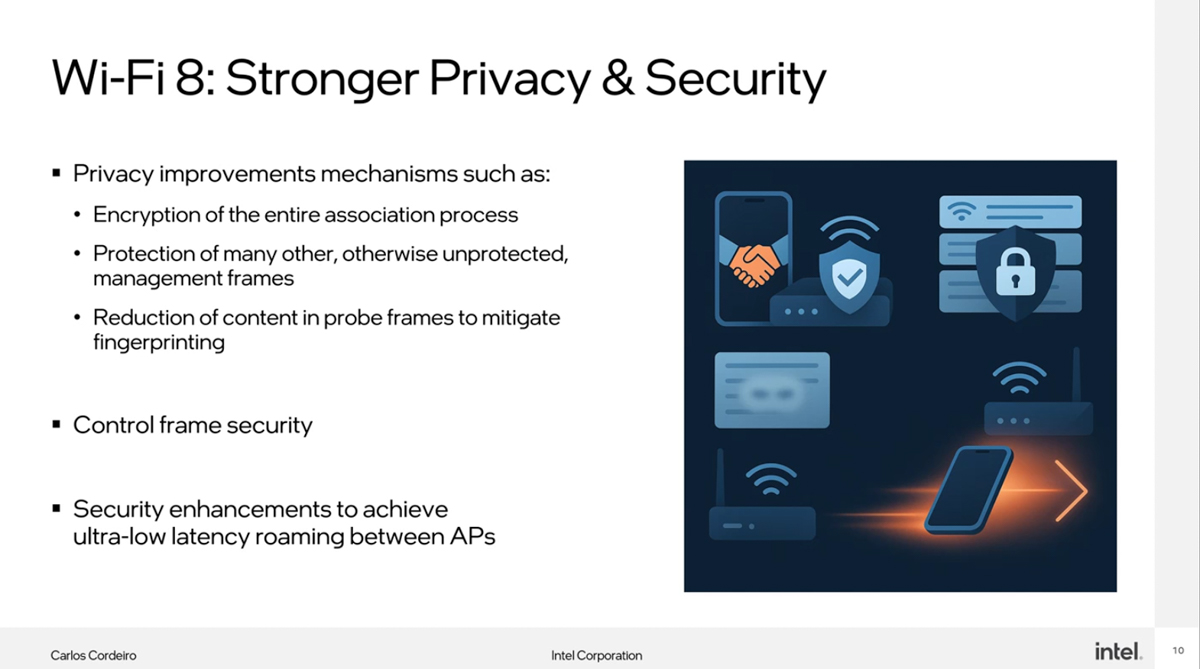 Wi-Fi 8: Stronger Privacy & Security

▪ Privacy improvements mechanisms such as:

• Encryption of the entire association process

• Protection of many other, otherwise unprotected, management frames

• Reduction of content in probe frames to mitigate fingerprinting

▪ Control frame security

▪ Security enhancements to achieve ultra-low latency roaming between APs

Carlos Cordeiro

Intel Corporation

intel.

10